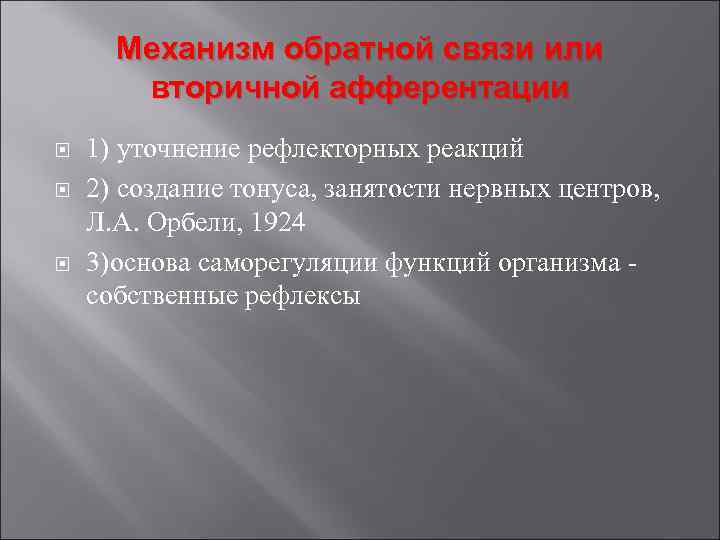 Механизм обратной связи или вторичной афферентации

1) уточнение рефлекторных реакций

2) создание тонуса, занятости нервных центров, Л.А. Орбели, 1924

3)основа саморегуляции функций организма - собственные рефлексы